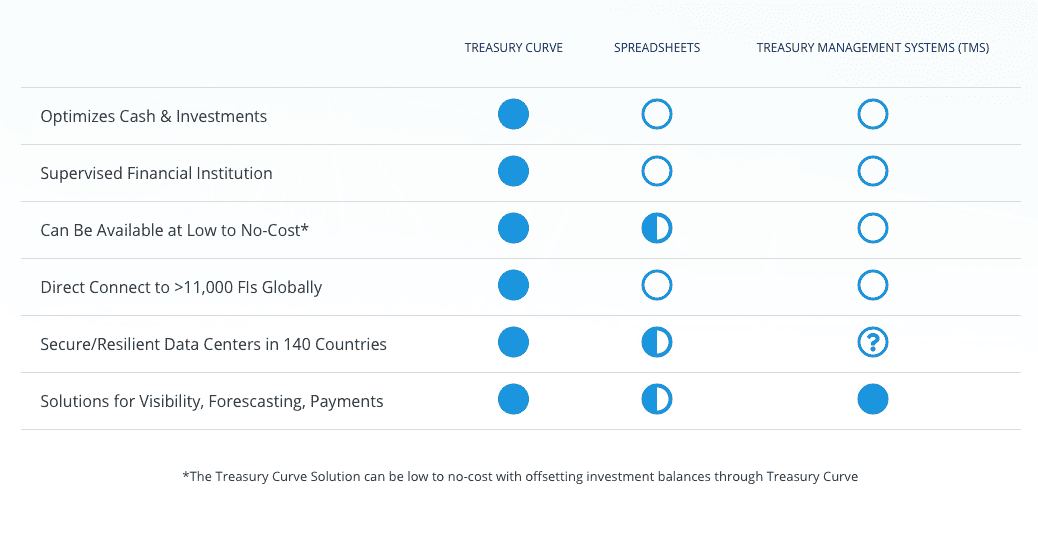 | | TREASURY CURVE | SPREADSHEETS | TREASURY MANAGEMENT SYSTEMS (TMS) |
|---|---|---|---|
| Optimizes Cash & Investments | | | |
| Supervised Financial Institution | | | |
| Can Be Available at Low to No-Cost* | | | |
| Direct Connect to >11,000 FIs Globally | | | |
| Secure/Resilient Data Centers in 140 Countries | | | ? |
| Solutions for Visibility, Forescasting, Payments | | | |

*The Treasury Curve Solution can be low to no-cost with offsetting investment balances through Treasury Curve